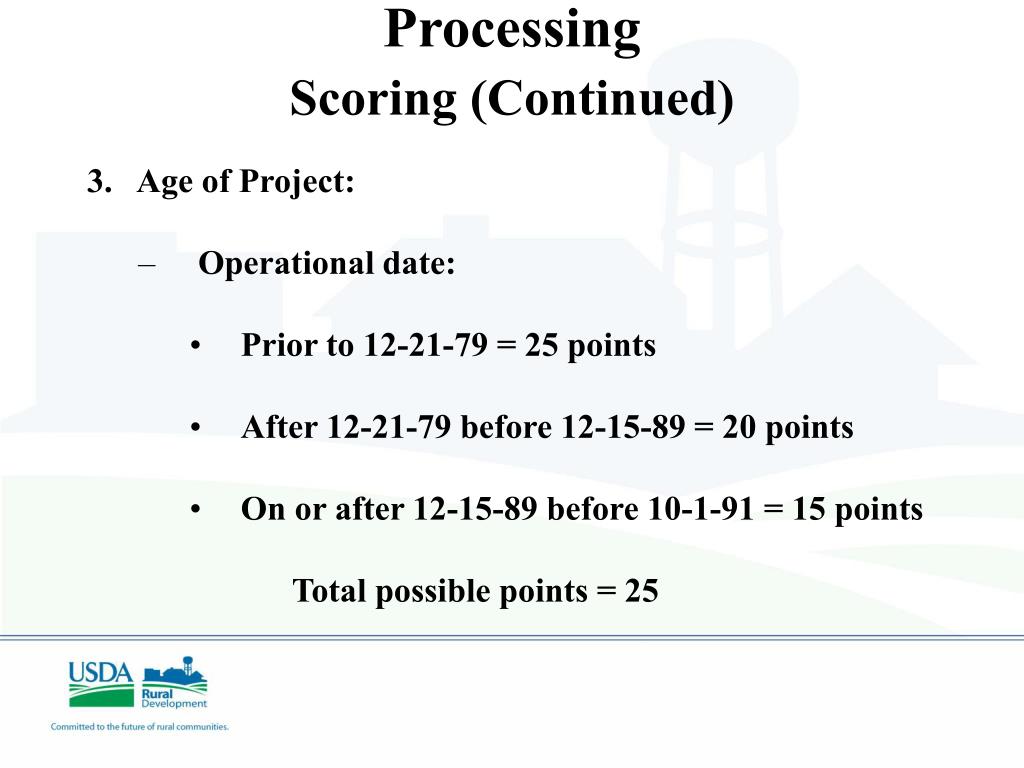 Processing
Scoring (Continued)

3. Age of Project:

– Operational date:

• Prior to 12-21-79 = 25 points

• After 12-21-79 before 12-15-89 = 20 points

• On or after 12-15-89 before 10-1-91 = 15 points

Total possible points = 25

USDA
Rural Development
Committed to the future of rural communities.